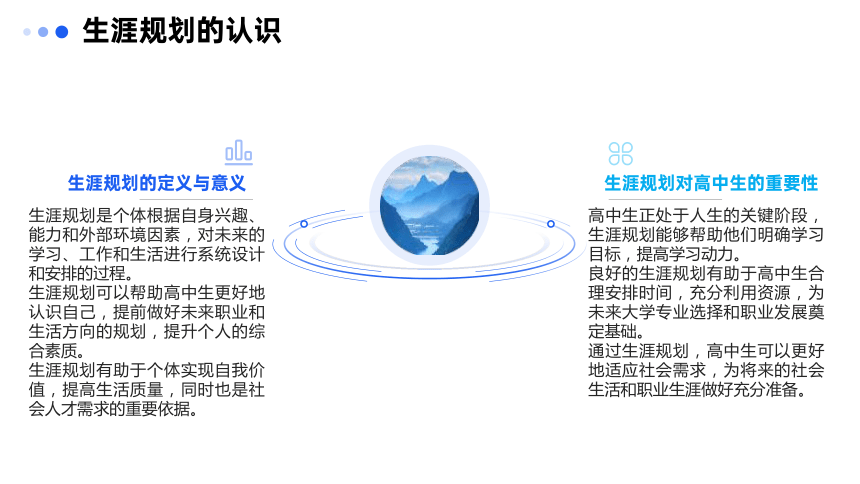 生涯规划的认识

生涯规划的定义与意义

生涯规划是个体根据自身兴趣、能力和外部环境因素，对未来的学习、工作和生活进行系统设计和安排的过程。
生涯规划可以帮助高中生更好地认识自己，提前做好未来职业和生活方向的规划，提升个人的综合素质。
生涯规划有助于个体实现自我价值，提高生活质量，同时也是社会人才需求的重要依据。

生涯规划对高中生的重要性

高中生正处于人生的关键阶段，生涯规划能够帮助他们明确学习目标，提高学习动力。
良好的生涯规划有助于高中生合理安排时间，充分利用资源，为未来大学专业选择和职业发展奠定基础。
通过生涯规划，高中生可以更好地适应社会需求，为将来的社会生活和职业生涯做好充分准备。